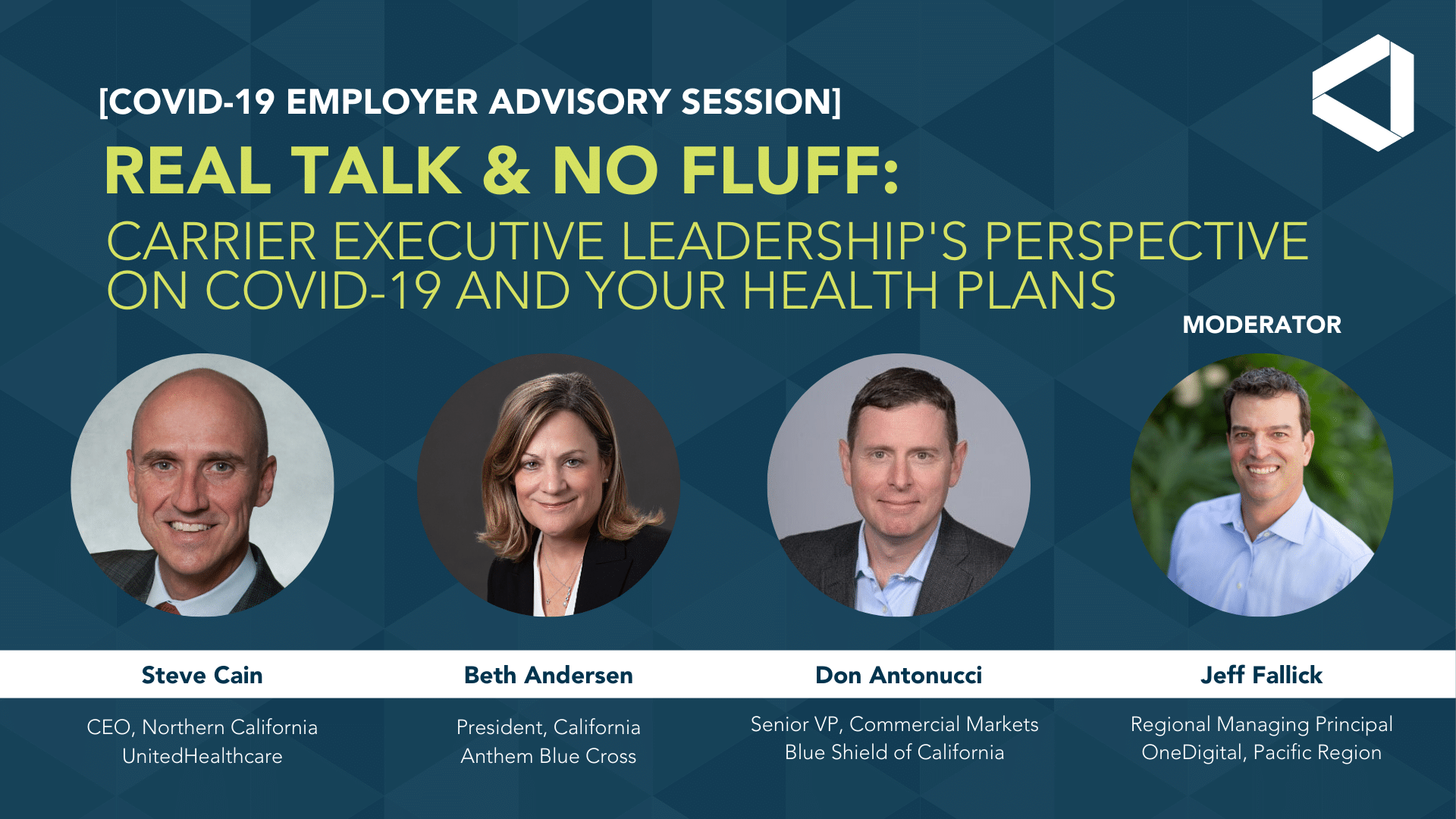 [COVID-19 EMPLOYER ADVISORY SESSION]

REAL TALK & NO FLUFF:

CARRIER EXECUTIVE LEADERSHIP'S PERSPECTIVE ON COVID-19 AND YOUR HEALTH PLANS

MODERATOR

Steve Cain
CEO, Northern California
UnitedHealthcare

Beth Andersen
President, California
Anthem Blue Cross

Don Antonucci
Senior VP, Commercial Markets
Blue Shield of California

Jeff Fallick
Regional Managing Principal
OneDigital, Pacific Region